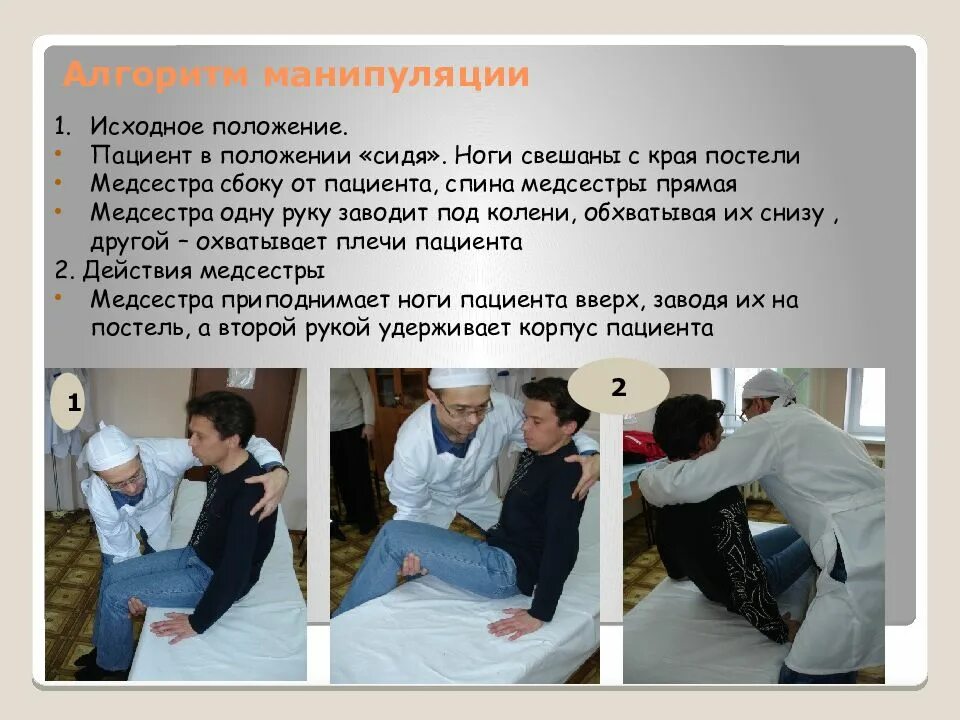 Алгоритм манипуляции

1. Исходное положение.
• Пациент в положении «сидя». Ноги свешаны с края постели
• Медсестра сбоку от пациента, спина медсестры прямая
• Медсестра одну руку заводит под колени, обхватывая их снизу , другой – охватывает плечи пациента

2. Действия медсестры
• Медсестра приподнимает ноги пациента вверх, заводя их на постель, а второй рукой удерживает корпус пациента

1

2